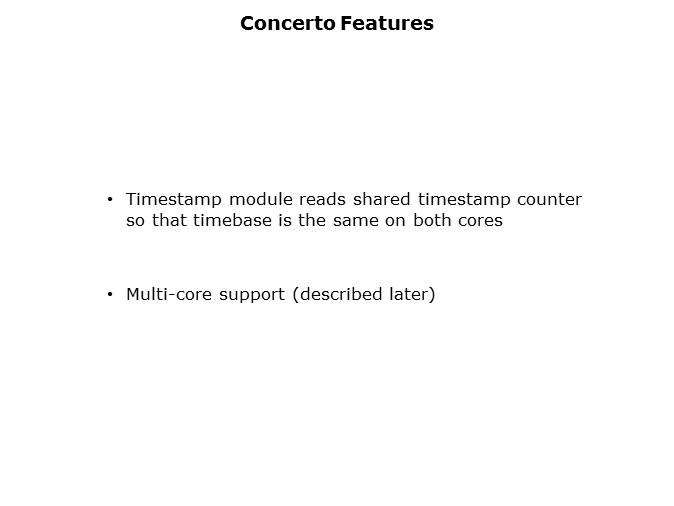 Concerto Features

• Timestamp module reads shared timestamp counter so that timebase is the same on both cores

• Multi-core support (described later)